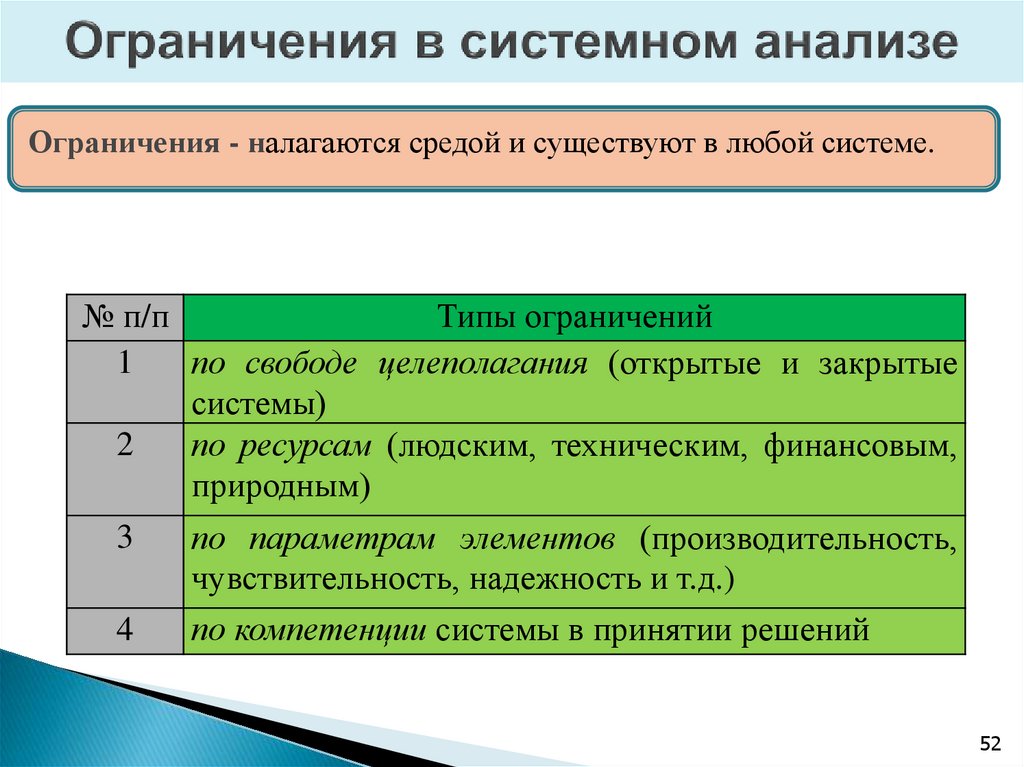 Ограничения в системном анализе

Ограничения - налагаются средой и существуют в любой системе.

| № п/п | Типы ограничений |
|---|---|
| 1 | по свободе целеполагания (открытые и закрытые системы) |
| 2 | по ресурсам (людским, техническим, финансовым, природным) |
| 3 | по параметрам элементов (производительность, чувствительность, надежность и т.д.) |
| 4 | по компетенции системы в принятии решений |

52